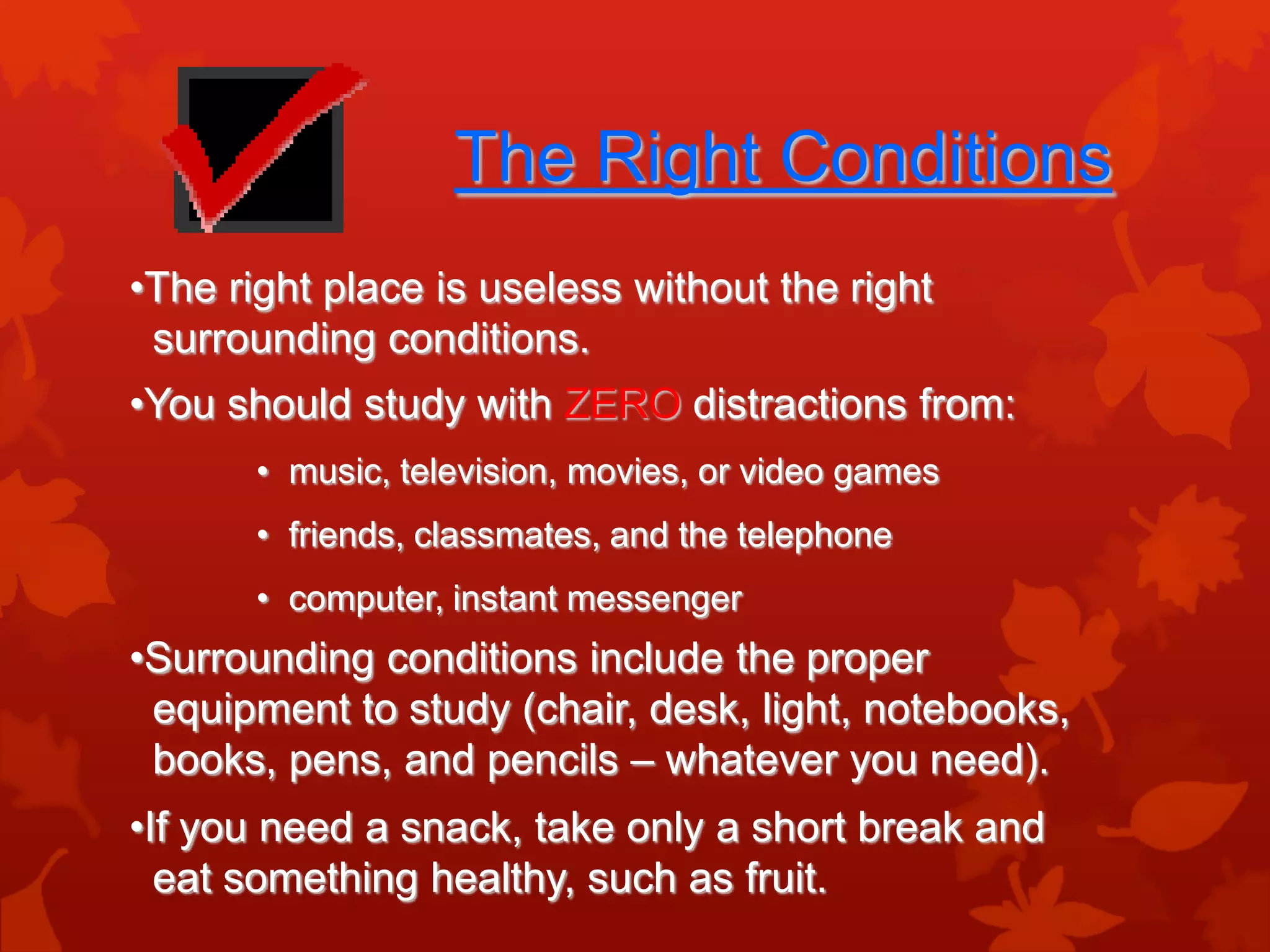 The Right Conditions

•The right place is useless without the right surrounding conditions.

•You should study with ZERO distractions from:

• music, television, movies, or video games

• friends, classmates, and the telephone

• computer, instant messenger

•Surrounding conditions include the proper equipment to study (chair, desk, light, notebooks, books, pens, and pencils – whatever you need).

•If you need a snack, take only a short break and eat something healthy, such as fruit.